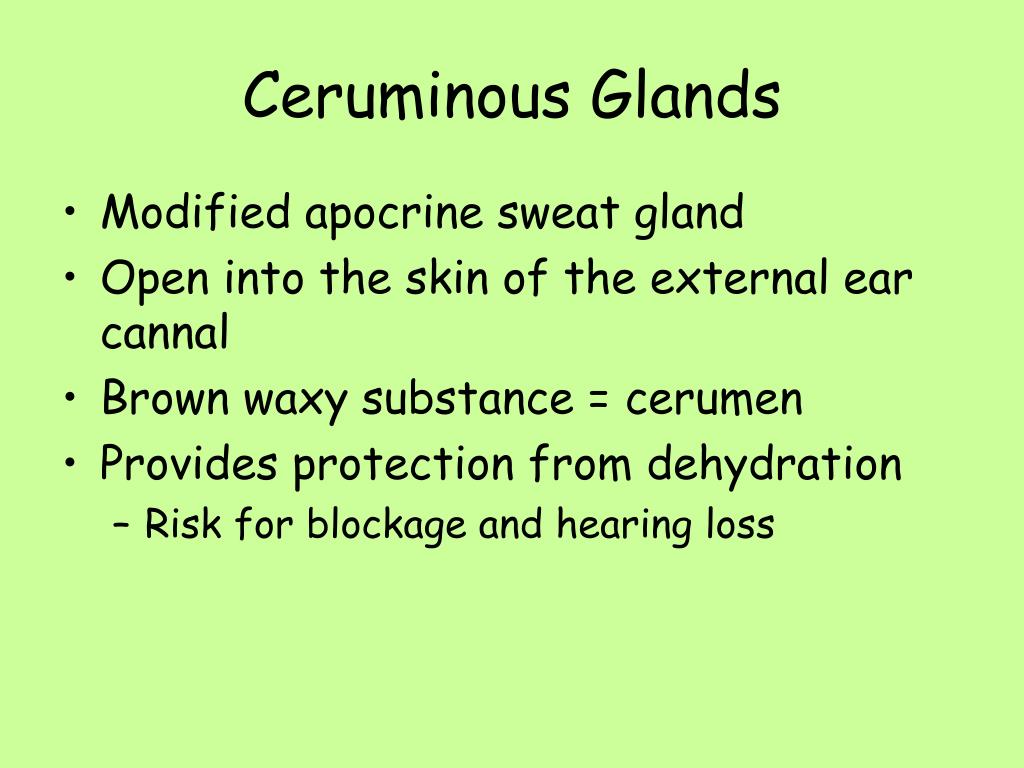 Ceruminous Glands

• Modified apocrine sweat gland
• Open into the skin of the external ear cannal
• Brown waxy substance = cerumen
• Provides protection from dehydration
– Risk for blockage and hearing loss